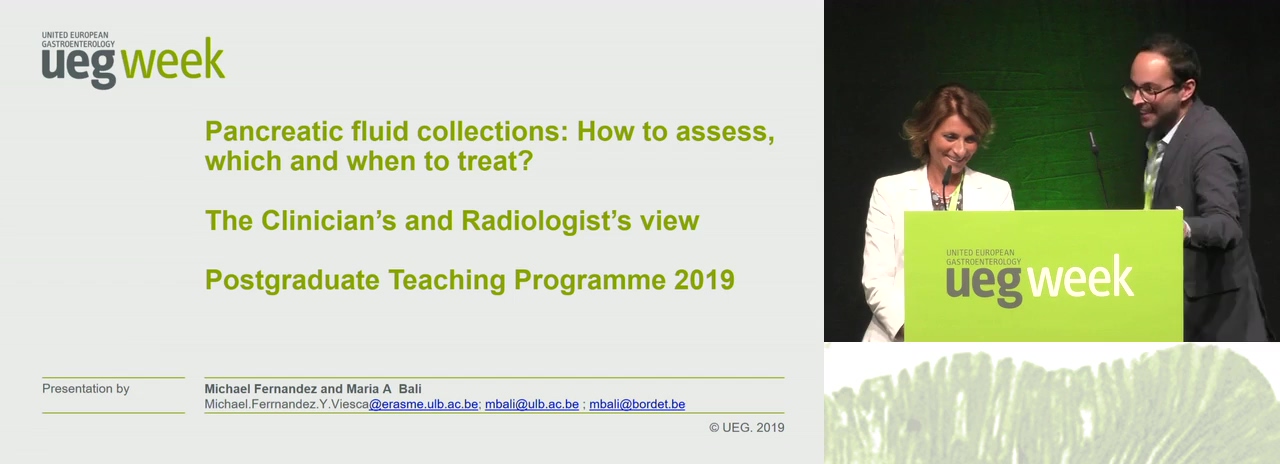 UNITED EUROPEAN GASTROENTEROLOGY
ueg week

Pancreatic fluid collections: How to assess, which and when to treat?

The Clinician's and Radiologist's view

Postgraduate Teaching Programme 2019

Presentation by

Michael Fernandez and Maria A Bali
Michael.Fernandez.Y.Viesca@erasme.ulb.ac.be; mbali@ulb.ac.be ; mbali@bordet.be

© UEG. 2019

UNITED EUROPEAN GASTROENTEROLOGY
ueg week